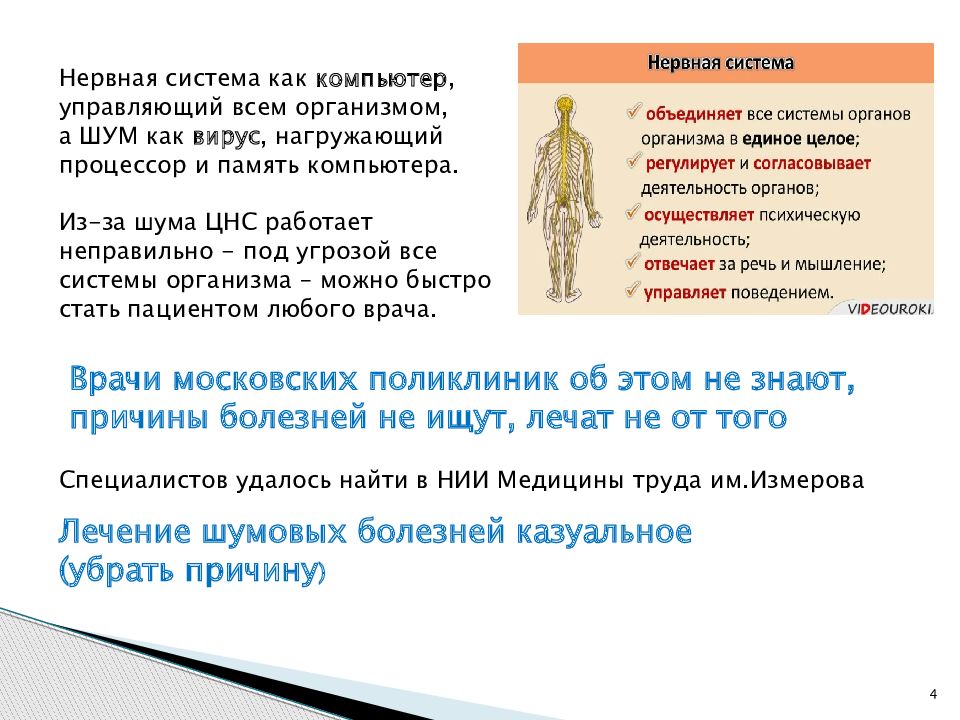 Нервная система как компьютер, управляющий всем организмом, а ШУМ как вирус, нагружающий процессор и память компьютера.

Из-за шума ЦНС работает неправильно - под угрозой все системы организма – можно быстро стать пациентом любого врача.

Нервная система

✓ объединяет все системы органов организма в единое целое;
✓ регулирует и согласовывает деятельность органов;
✓ осуществляет психическую деятельность;
✓ отвечает за речь и мышление;
✓ управляет поведением.

VIDEOUROKI

Врачи московских поликлиник об этом не знают, причины болезней не ищут, лечат не от того

Специалистов удалось найти в НИИ Медицины труда им.Измерова

Лечение шумовых болезней казуальное (убрать причину)

4